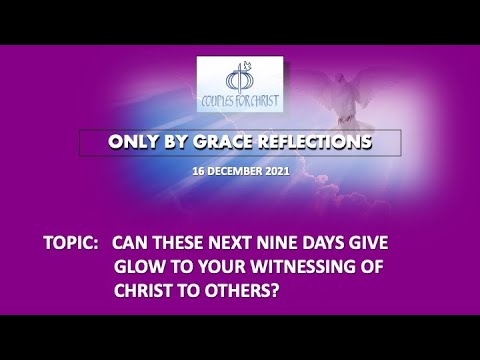 COUPLES FOR CHRIST

ONLY BY GRACE REFLECTIONS

16 DECEMBER 2021

TOPIC: CAN THESE NEXT NINE DAYS GIVE GLOW TO YOUR WITNESSING OF CHRIST TO OTHERS?